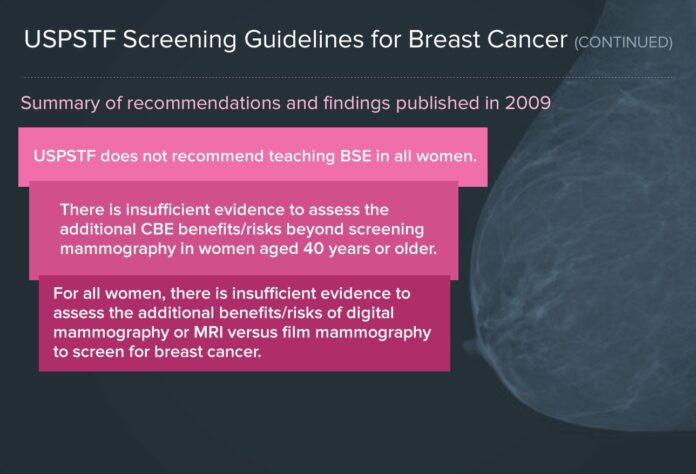 USPSTF Screening Guidelines for Breast Cancer (CONTINUED)

Summary of recommendations and findings published in 2009

USPSTF does not recommend teaching BSE in all women.

There is insufficient evidence to assess the additional CBE benefits/risks beyond screening mammography in women aged 40 years or older.

For all women, there is insufficient evidence to assess the additional benefits/risks of digital mammography or MRI versus film mammography to screen for breast cancer.